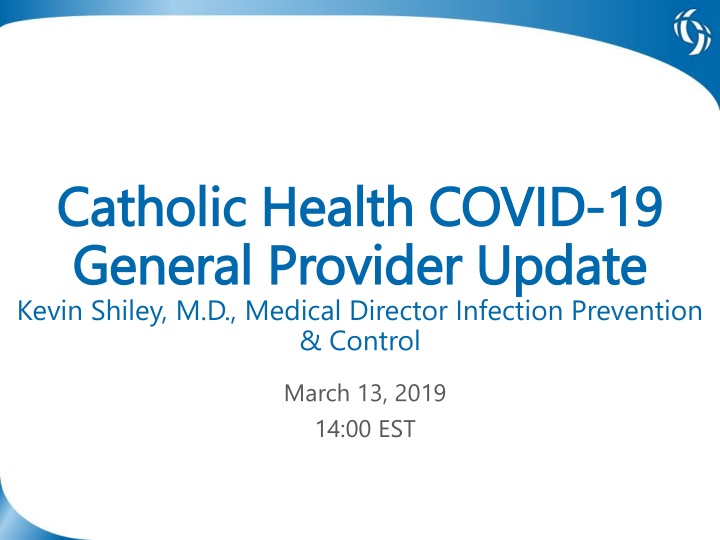 Catholic Health COVID-19 General Provider Update
Kevin Shiley, M.D., Medical Director Infection Prevention & Control

March 13, 2019
14:00 EST